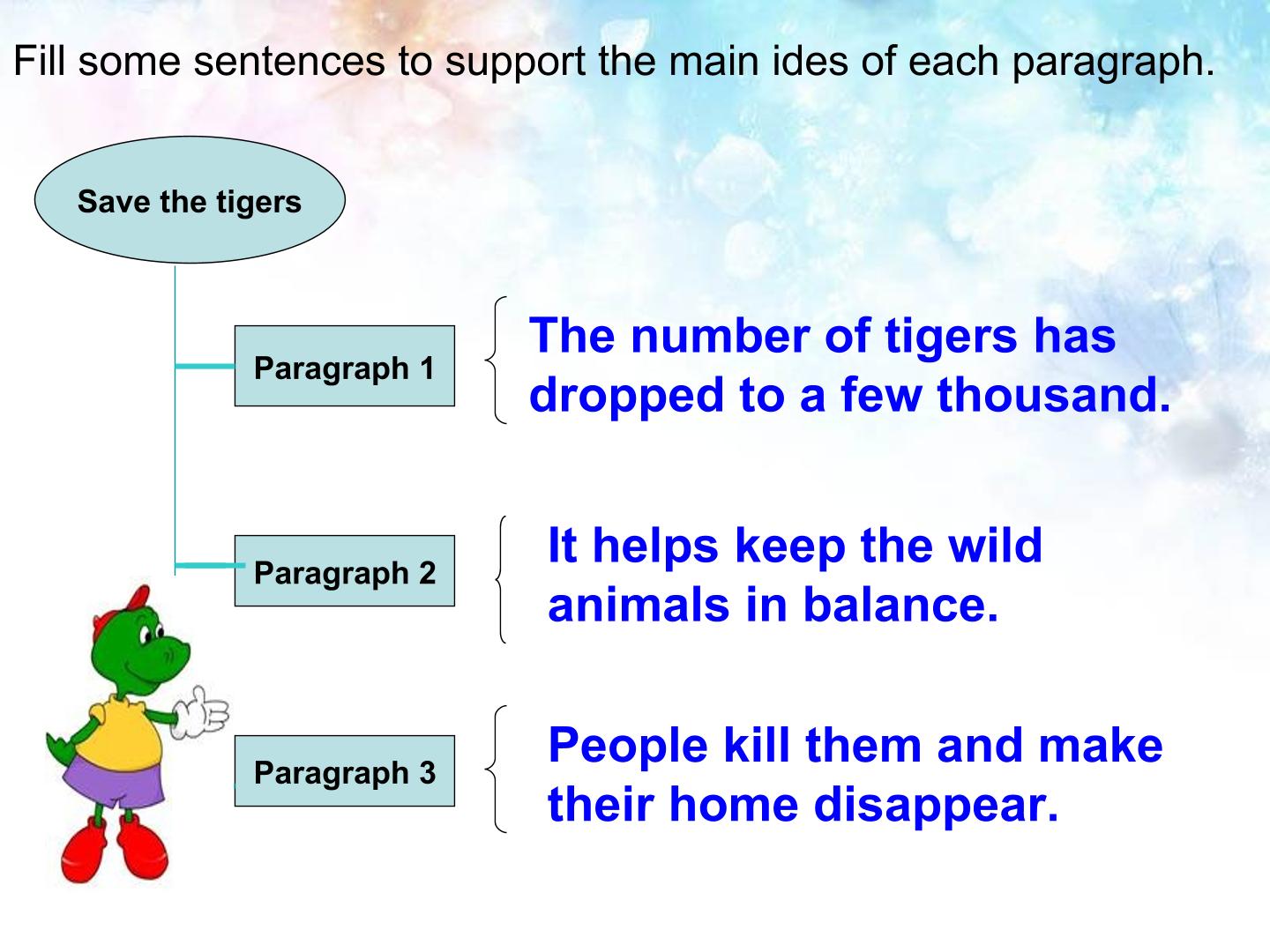 Fill some sentences to support the main ides of each paragraph.

Save the tigers

Paragraph 1

The number of tigers has dropped to a few thousand.

Paragraph 2

It helps keep the wild animals in balance.

Paragraph 3

People kill them and make their home disappear.